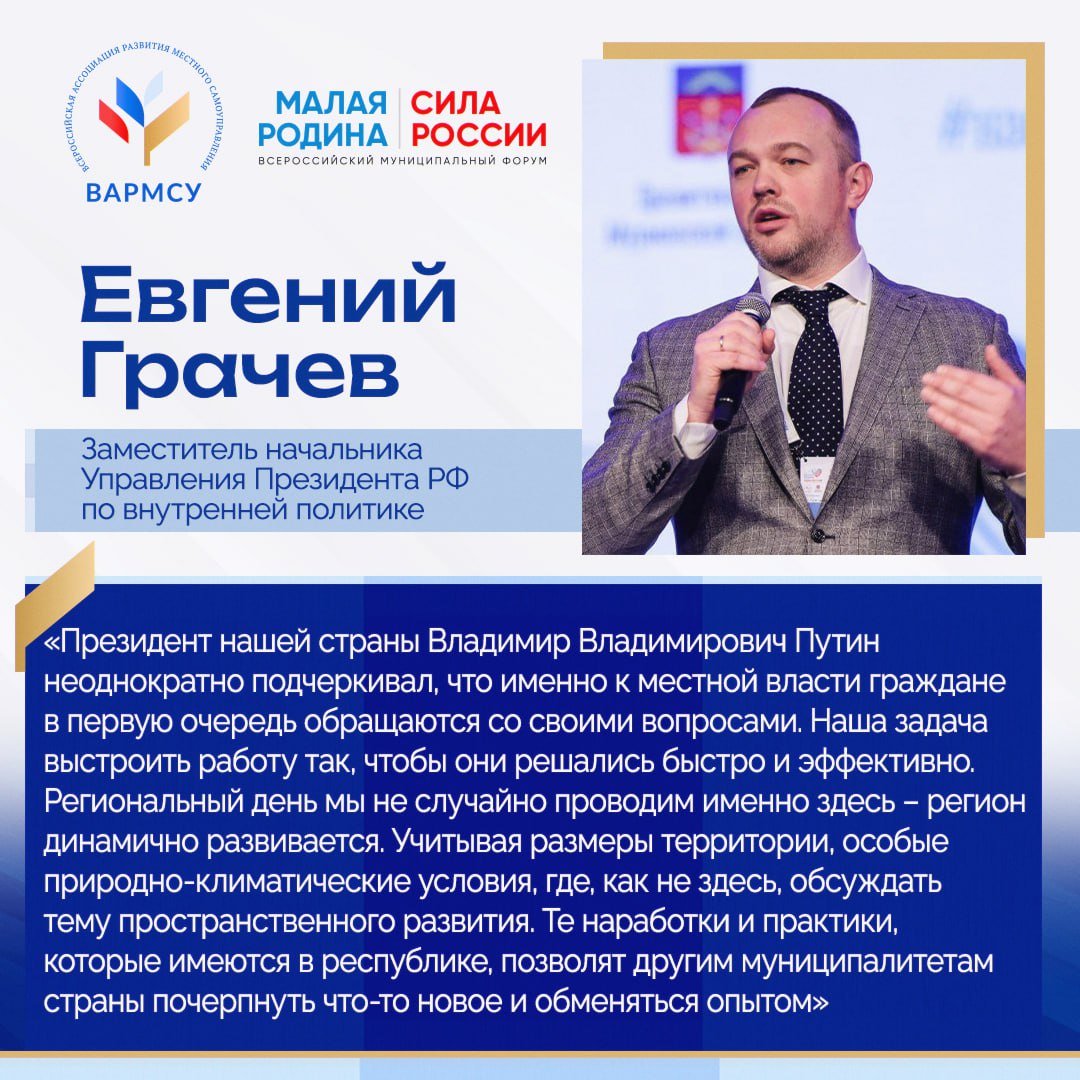 ВСЕРОССИЙСКАЯ АССОЦИАЦИЯ РАЗВИТИЯ МЕСТНОГО САМОУПРАВЛЕНИЯ
ВАРМСУ

МАЛАЯ РОДИНА | СИЛА РОССИИ
ВСЕРОССИЙСКИЙ МУНИЦИПАЛЬНЫЙ ФОРУМ

Евгений Грачев

Заместитель начальника Управления Президента РФ по внутренней политике

«Президент нашей страны Владимир Владимирович Путин неоднократно подчеркивал, что именно к местной власти граждане в первую очередь обращаются со своими вопросами. Наша задача выстроить работу так, чтобы они решались быстро и эффективно. Региональный день мы не случайно проводим именно здесь – регион динамично развивается. Учитывая размеры территории, особые природно-климатические условия, где, как не здесь, обсуждать тему пространственного развития. Те наработки и практики, которые имеются в республике, позволят другим муниципалитетам страны почерпнуть что-то новое и обменяться опытом»